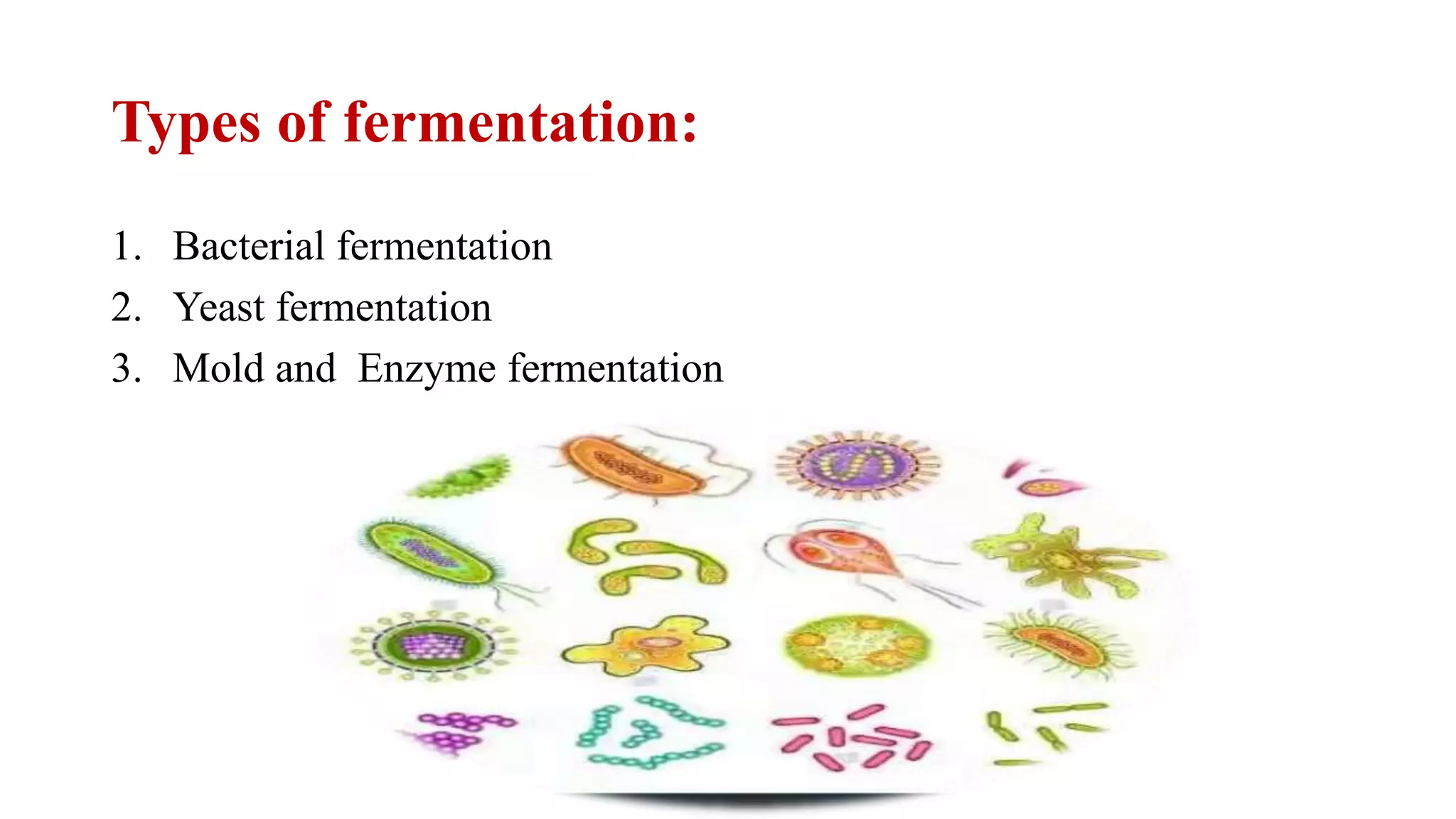 Types of fermentation:

1. Bacterial fermentation
2. Yeast fermentation
3. Mold and Enzyme fermentation